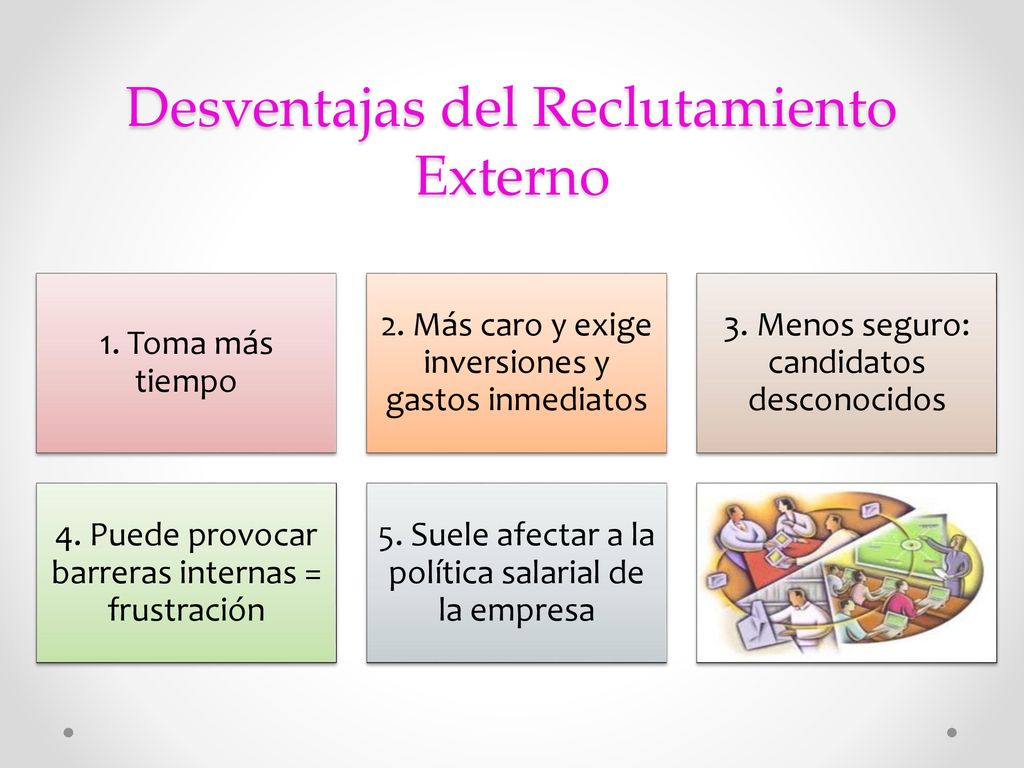 Desventajas del Reclutamiento Externo

1. Toma más tiempo

2. Más caro y exige inversiones y gastos inmediatos

3. Menos seguro: candidatos desconocidos

4. Puede provocar barreras internas = frustración

5. Suele afectar a la política salarial de la empresa